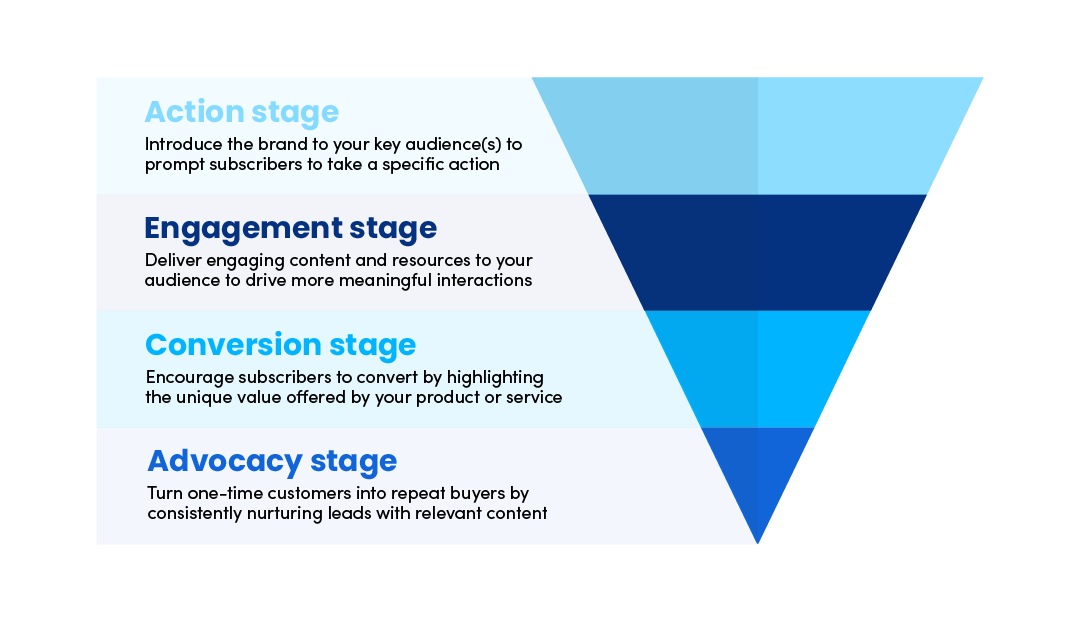 Action stage

Introduce the brand to your key audience(s) to prompt subscribers to take a specific action

Engagement stage

Deliver engaging content and resources to your audience to drive more meaningful interactions

Conversion stage

Encourage subscribers to convert by highlighting the unique value offered by your product or service

Advocacy stage

Turn one-time customers into repeat buyers by consistently nurturing leads with relevant content